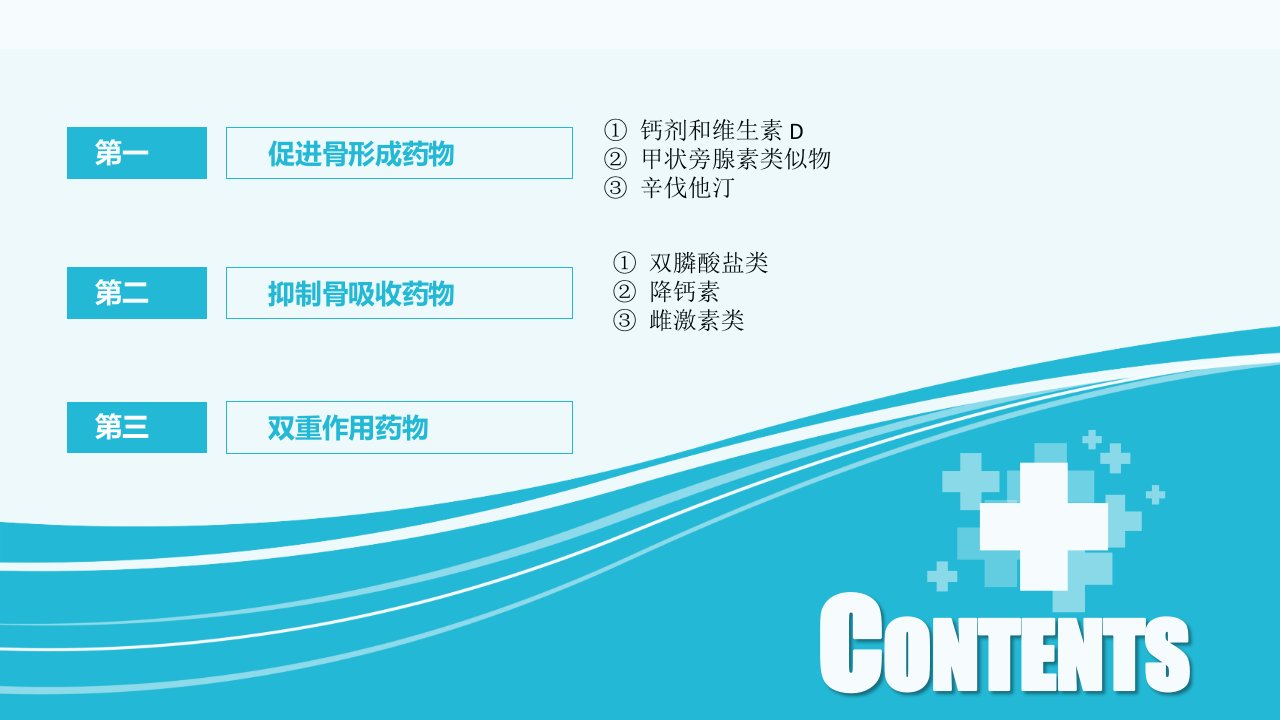 第一

促进骨形成药物

① 钙剂和维生素 D
② 甲状旁腺素类似物
③ 辛伐他汀

第二

抑制骨吸收药物

① 双膦酸盐类
② 降钙素
③ 雌激素类

第三

双重作用药物

CONTENTS